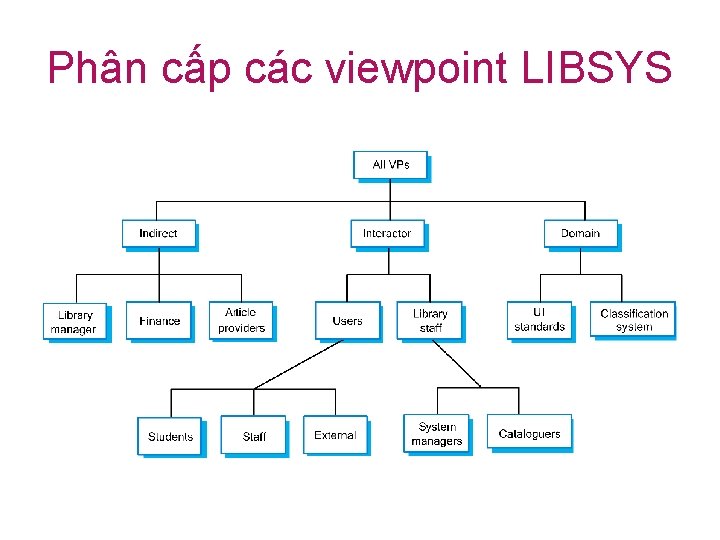 Phân cấp các viewpoint LIBSYS

All VPs

Indirect

Interactor

Domain

Library manager

Finance

Article providers

Users

Library staff

UI standards

Classification system

Students

Staff

External

System managers

Cataloguers